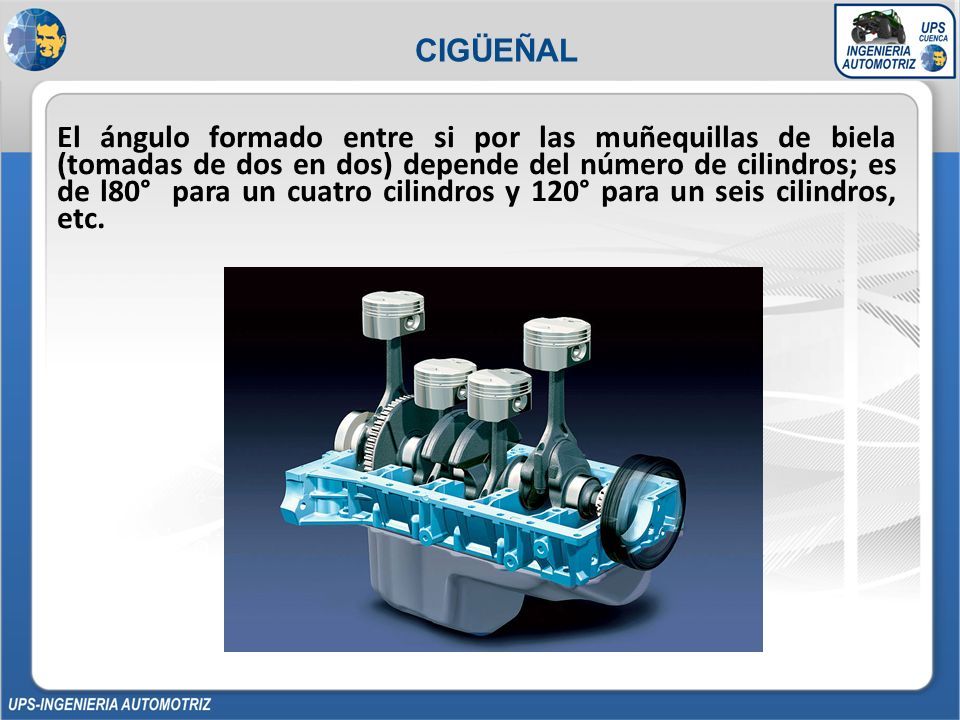 CIGÜEÑAL

UPS CUENCA
INGENIERIA AUTOMOTRIZ

El ángulo formado entre si por las muñequillas de biela (tomadas de dos en dos) depende del número de cilindros; es de l80° para un cuatro cilindros y 120° para un seis cilindros, etc.

UPS-INGENIERIA AUTOMOTRIZ